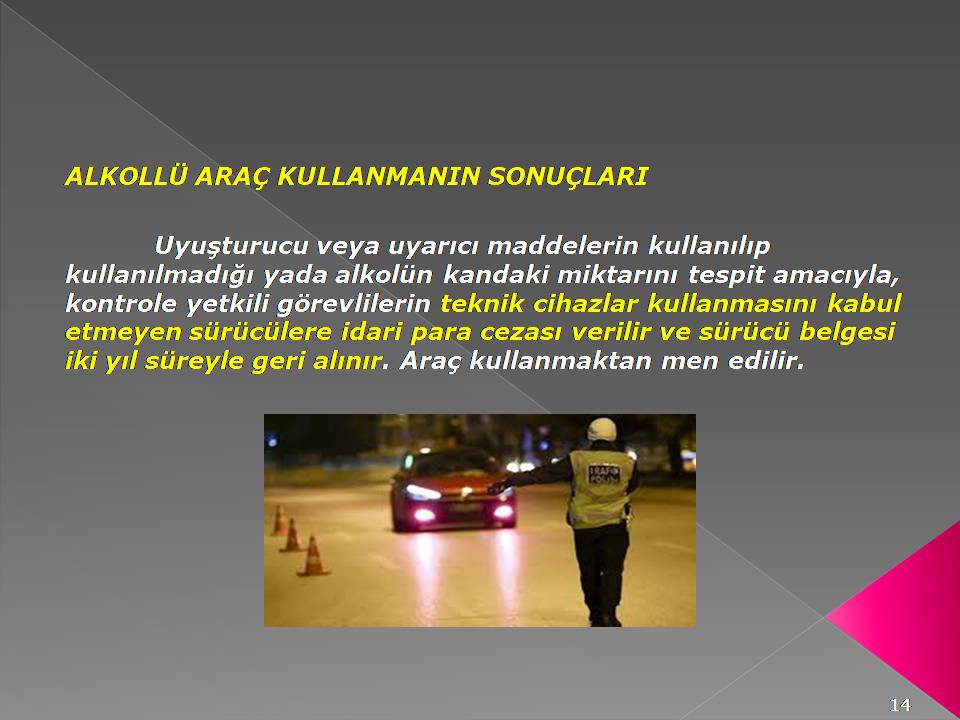 ALKOLLÜ ARAÇ KULLANMANIN SONUÇLARI

Uyuşturucu veya uyarıcı maddelerin kullanılıp kullanılmadığı yada alkolün kandaki miktarını tespit amacıyla, kontrole yetkili görevlilerin teknik cihazlar kullanmasını kabul etmeyen sürücülere idari para cezası verilir ve sürücü belgesi iki yıl süreyle geri alınır. Araç kullanmaktan men edilir.

TRAFİK POLİSİ

14